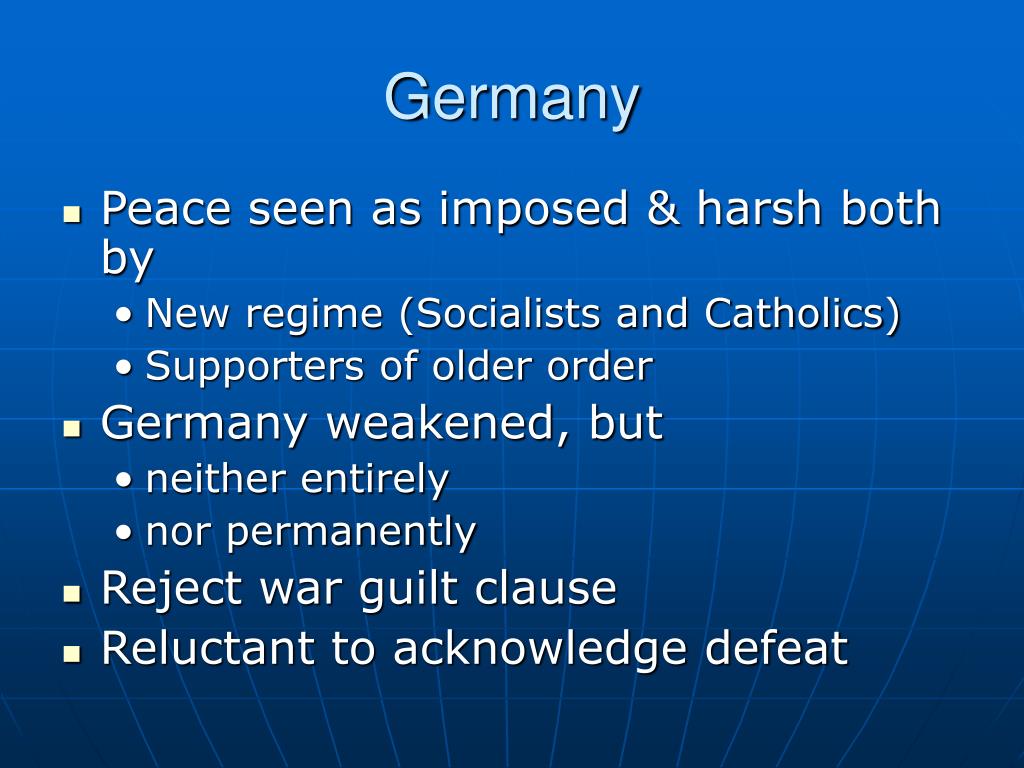 Germany

- Peace seen as imposed & harsh both by
  - New regime (Socialists and Catholics)
  - Supporters of older order
- Germany weakened, but
  - neither entirely
  - nor permanently
- Reject war guilt clause
- Reluctant to acknowledge defeat